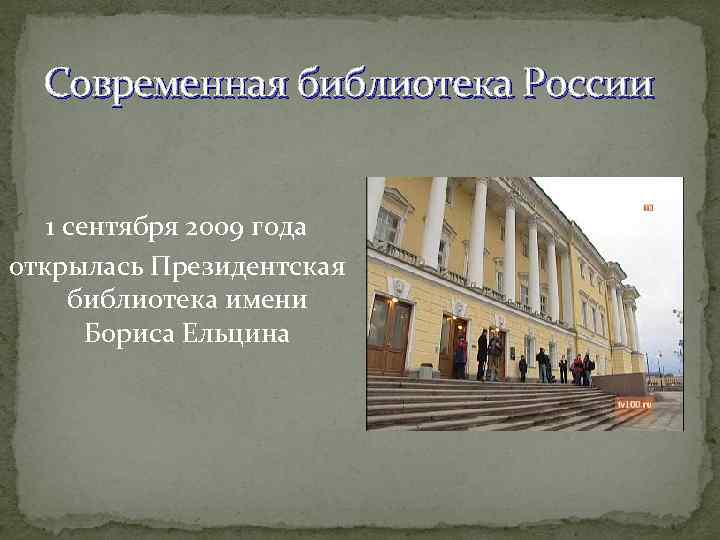 Современная библиотека России

1 сентября 2009 года открылась Президентская библиотека имени Бориса Ельцина

tv100.ru